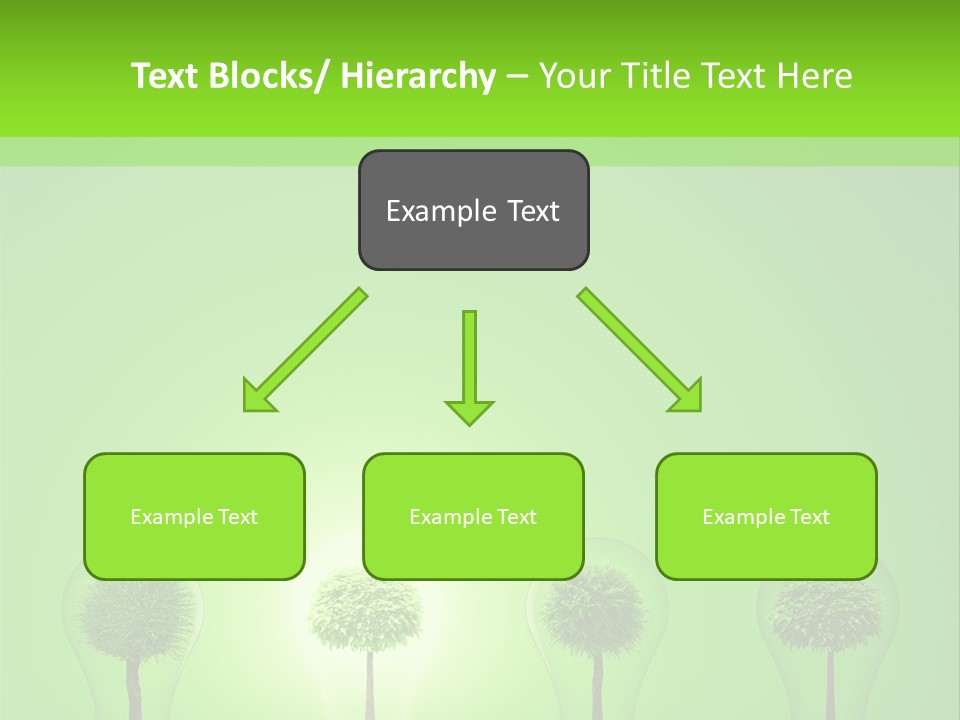 Text Blocks/ Hierarchy – Your Title Text Here

Example Text

Example Text

Example Text

Example Text